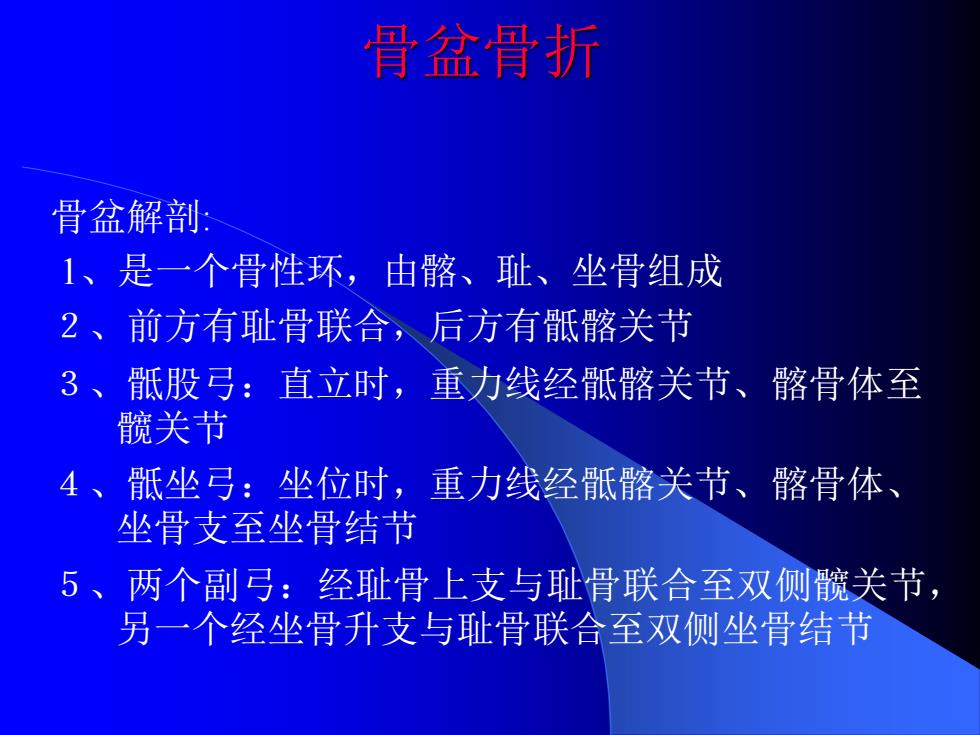 骨盆骨折

骨盆解剖:

1、是一个骨性环，由髂、耻、坐骨组成

2、前方有耻骨联合，后方有骶髂关节

3、骶股弓：直立时，重力线经骶髂关节、髂骨体至髋关节

4、骶坐弓：坐位时，重力线经骶髂关节、髂骨体、坐骨支至坐骨结节

5、两个副弓：经耻骨上支与耻骨联合至双侧髋关节，另一个经坐骨升支与耻骨联合至双侧坐骨结节